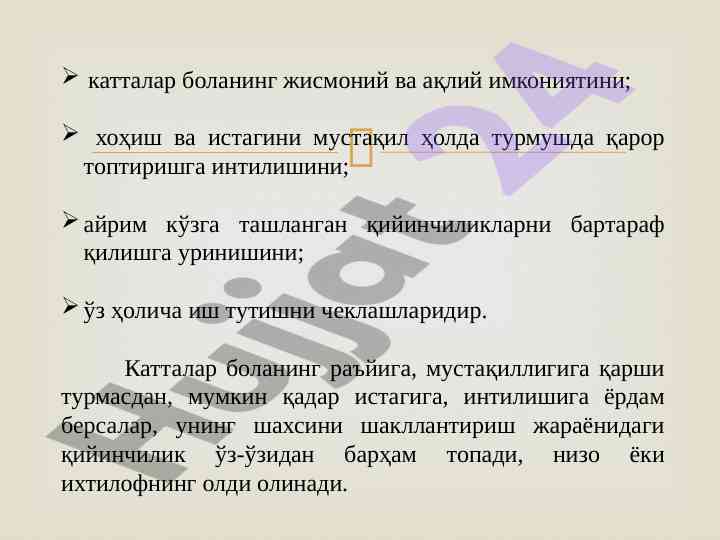 ➢ катталар боланинг жисмоний ва ақлий имкониятини;

➢ хоҳиш ва истагини мустақил ҳолда турмушда қарор топтиришга интилишини;

➢ айрим кўзга ташланган қийинчиликларни бартараф қилишга уринишини;

➢ ўз ҳолича иш тутишни чеклашларидир.

Катталар боланинг раъйига, мустақиллигига қарши турмасдан, мумкин қадар истагига, интилишига ёрдам берсалар, унинг шахсини шакллантириш жараёнидаги қийинчилик ўз-ўзидан барҳам топади, низо ёки ихтилофнинг олди олинади.

Hujjat 24